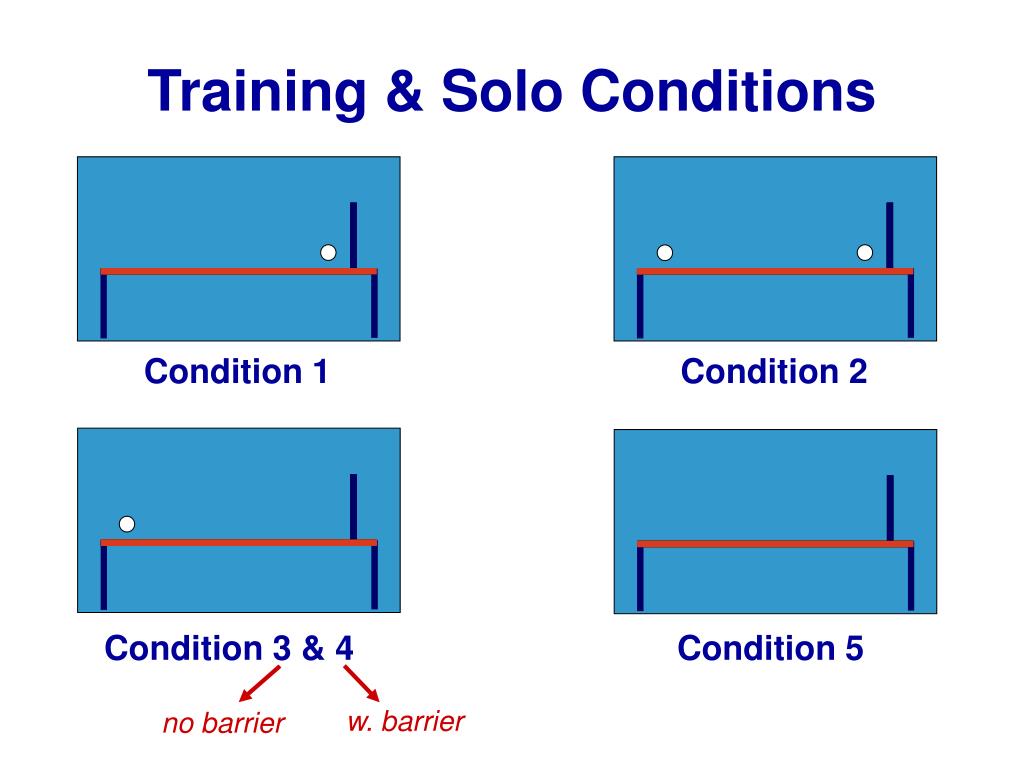 Training & Solo Conditions

Condition 1

Condition 2

Condition 3 & 4

no barrier

w. barrier

Condition 5